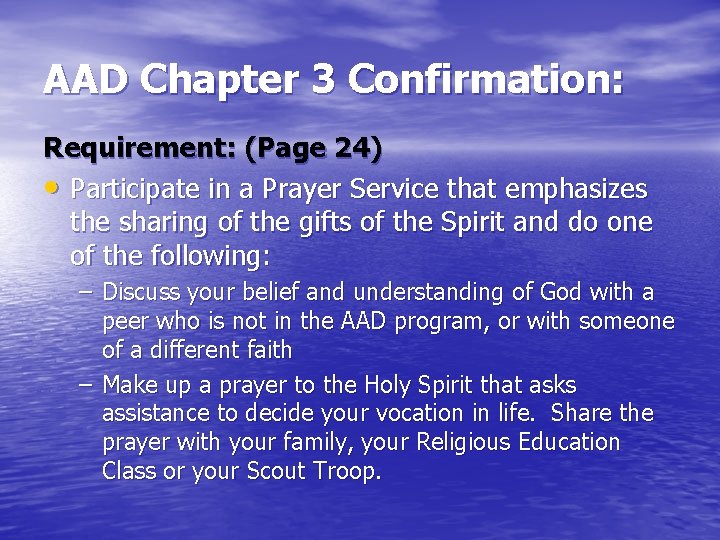 AAD Chapter 3 Confirmation:

Requirement: (Page 24)

• Participate in a Prayer Service that emphasizes the sharing of the gifts of the Spirit and do one of the following:
  – Discuss your belief and understanding of God with a peer who is not in the AAD program, or with someone of a different faith
  – Make up a prayer to the Holy Spirit that asks assistance to decide your vocation in life. Share the prayer with your family, your Religious Education Class or your Scout Troop.